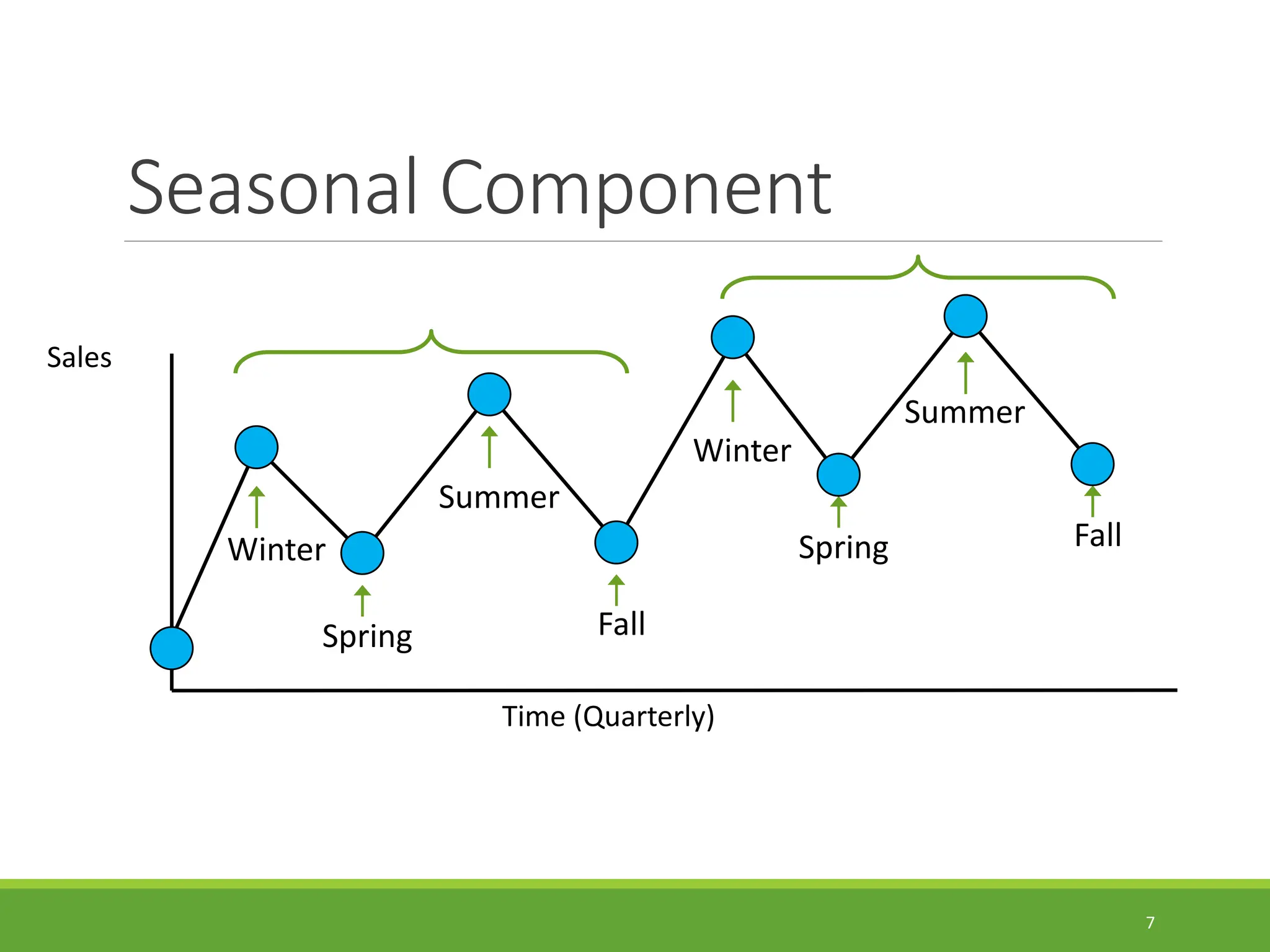 Seasonal Component

Sales

Winter

Spring

Summer

Fall

Winter

Spring

Summer

Fall

Time (Quarterly)

7